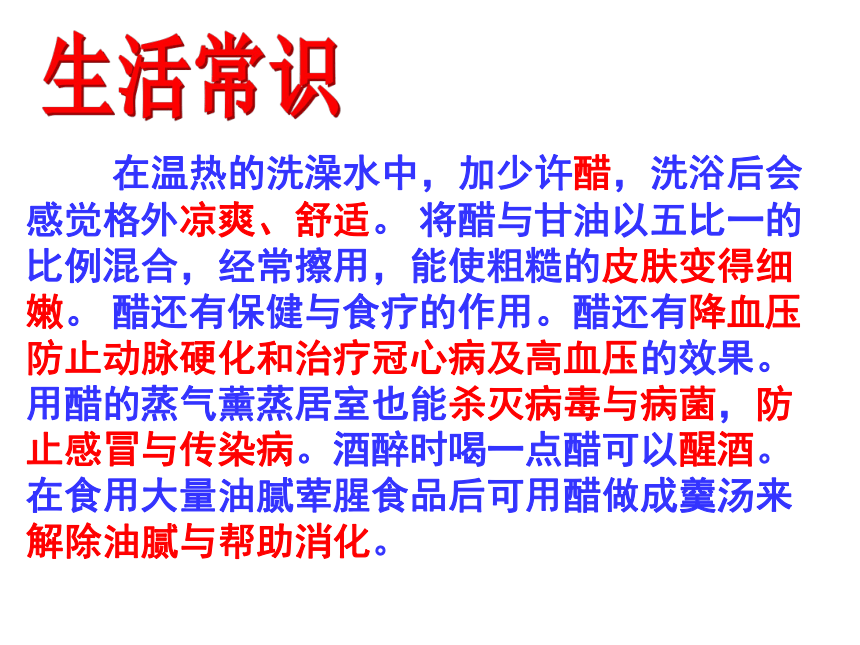 生活常识

在温热的洗澡水中，加少许醋，洗浴后会感觉格外凉爽、舒适。 将醋与甘油以五比一的比例混合，经常擦用，能使粗糙的皮肤变得细嫩。 醋还有保健与食疗的作用。醋还有降血压防止动脉硬化和治疗冠心病及高血压的效果。用醋的蒸气薰蒸居室也能杀灭病毒与病菌，防止感冒与传染病。酒醉时喝一点醋可以醒酒。在食用大量油腻荤腥食品后可用醋做成羹汤来解除油腻与帮助消化。